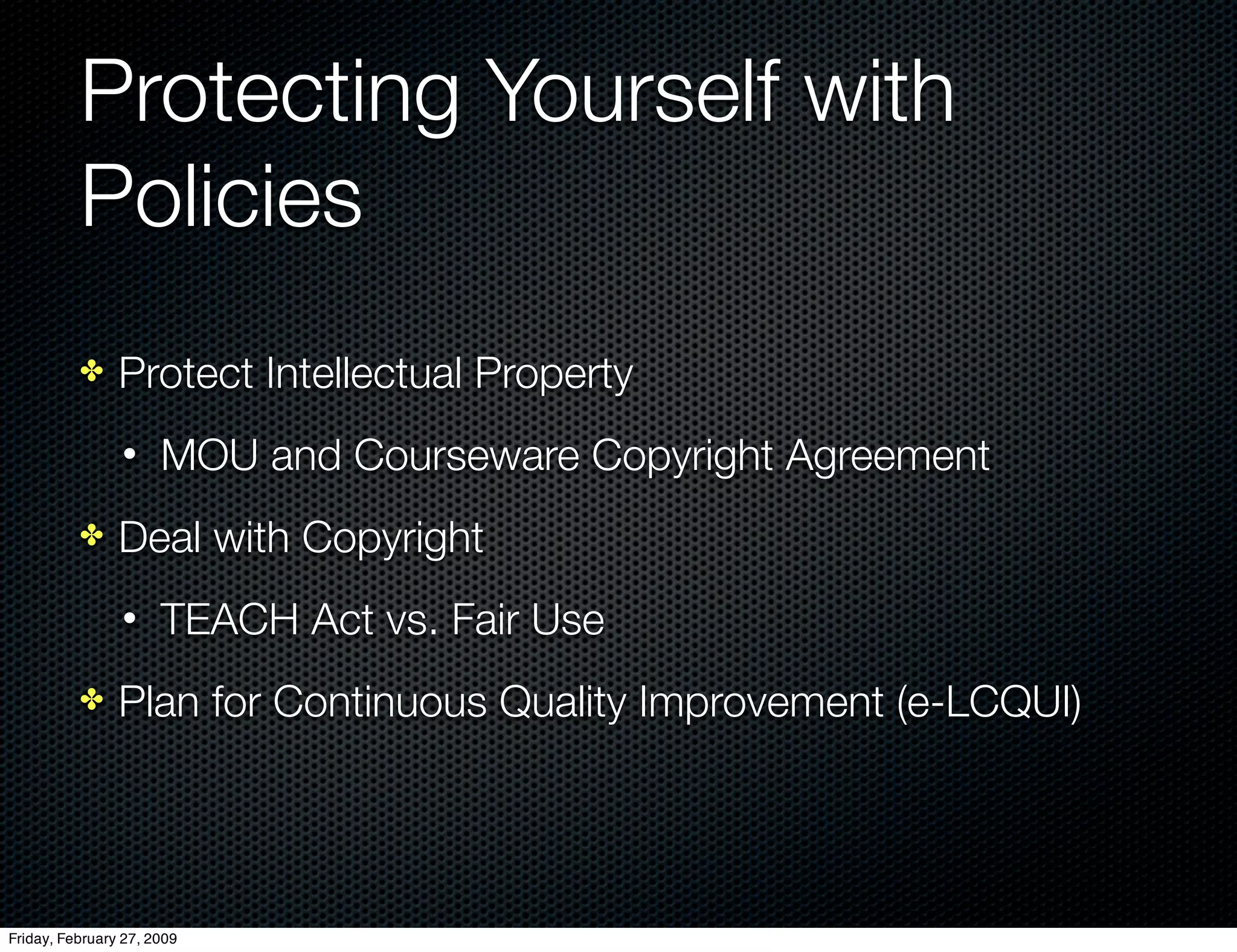 Protecting Yourself with Policies

✤ Protect Intellectual Property

• MOU and Courseware Copyright Agreement

✤ Deal with Copyright

• TEACH Act vs. Fair Use

✤ Plan for Continuous Quality Improvement (e-LCQUI)

Friday, February 27, 2009